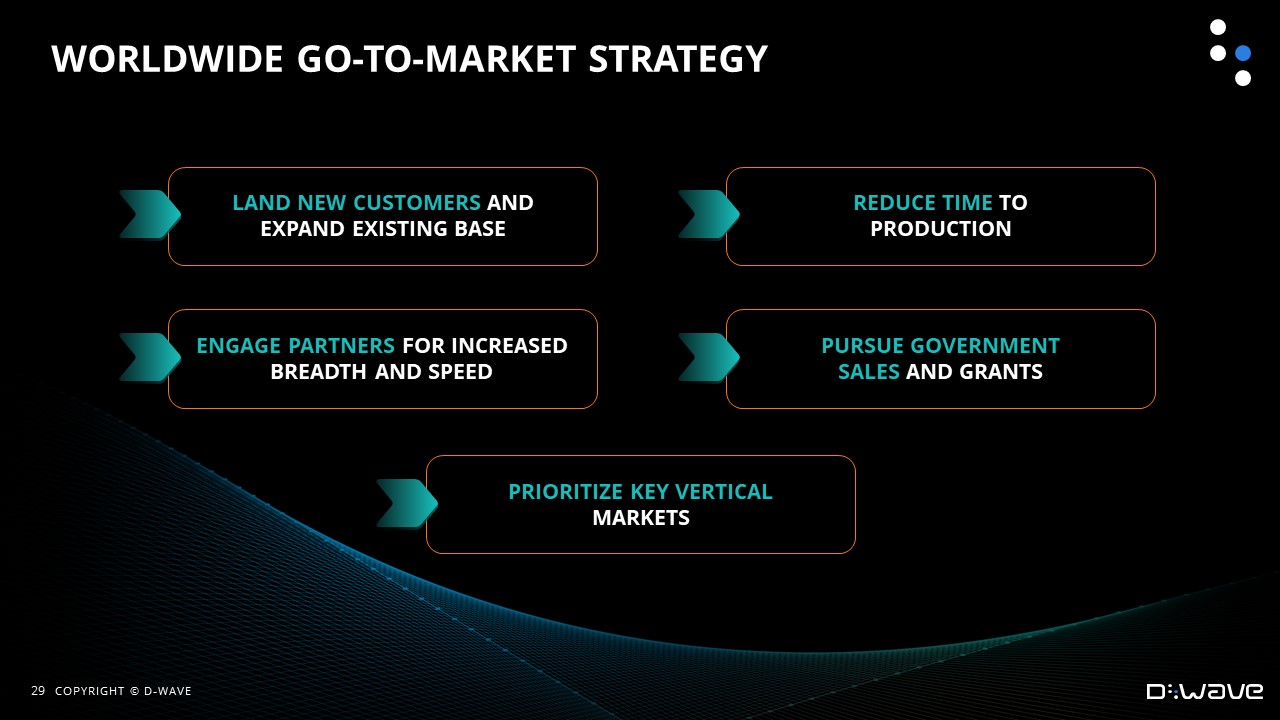 WORLDWIDE GO-TO-MARKET STRATEGY

LAND NEW CUSTOMERS AND EXPAND EXISTING BASE

REDUCE TIME TO PRODUCTION

ENGAGE PARTNERS FOR INCREASED BREADTH AND SPEED

PURSUE GOVERNMENT SALES AND GRANTS

PRIORITIZE KEY VERTICAL MARKETS

29 COPYRIGHT © D-WAVE

D:WAVE